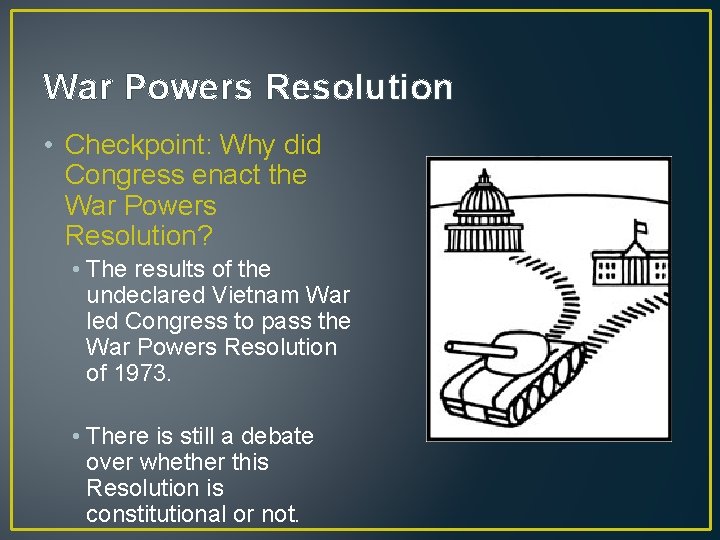 War Powers Resolution

• Checkpoint: Why did Congress enact the War Powers Resolution?

• The results of the undeclared Vietnam War led Congress to pass the War Powers Resolution of 1973.

• There is still a debate over whether this Resolution is constitutional or not.